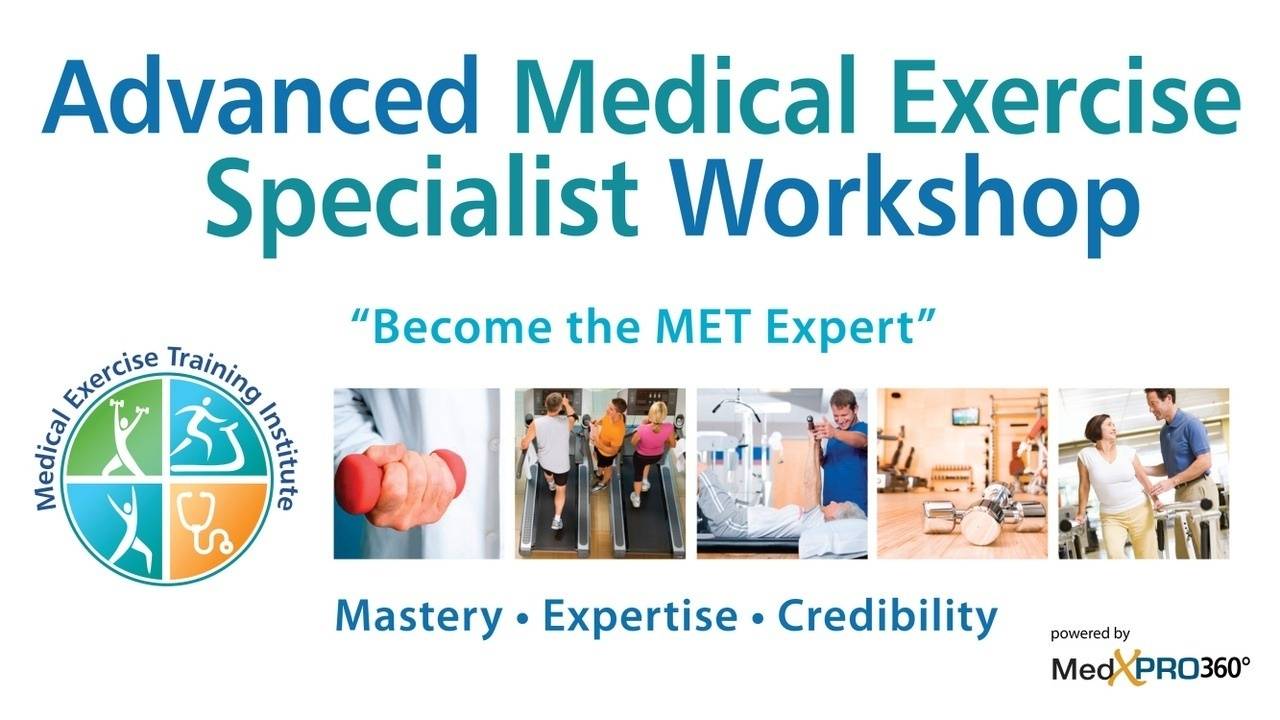 Advanced Medical Exercise Specialist Workshop

"Become the MET Expert"

Medical Exercise Training Institute

Mastery • Expertise • Credibility

powered by
MedXPRO360°